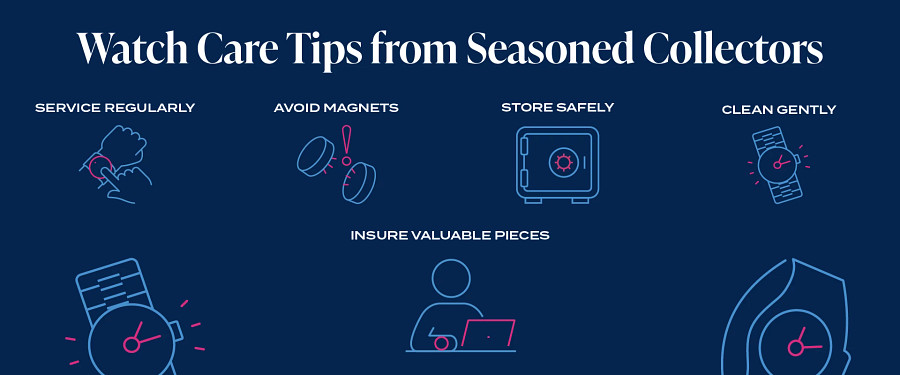 Watch Care Tips from Seasoned Collectors

SERVICE REGULARLY

AVOID MAGNETS

STORE SAFELY

CLEAN GENTLY

INSURE VALUABLE PIECES